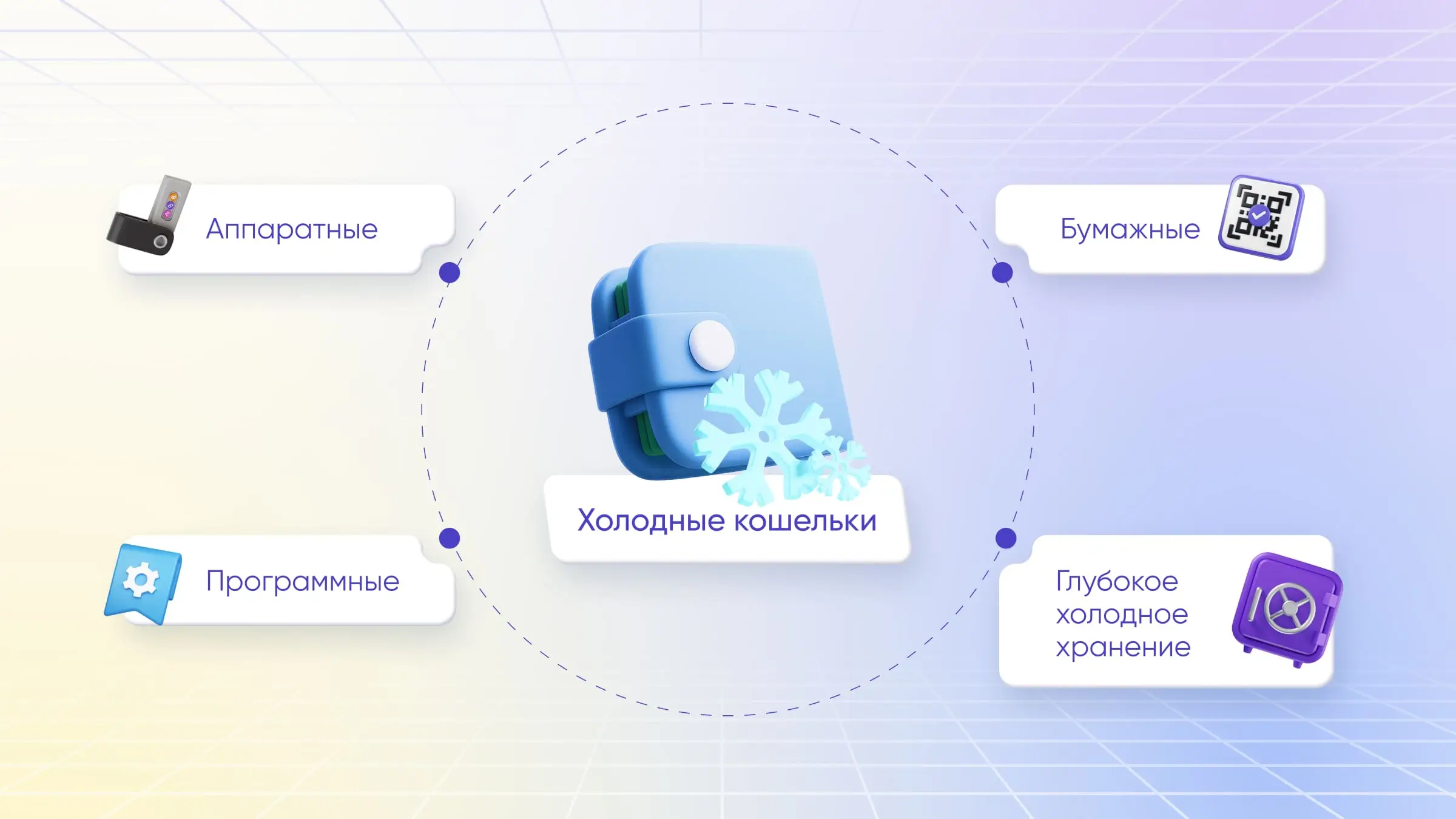 Аппаратные

Бумажные

Холодные кошельки

Программные

Глубокое холодное хранение